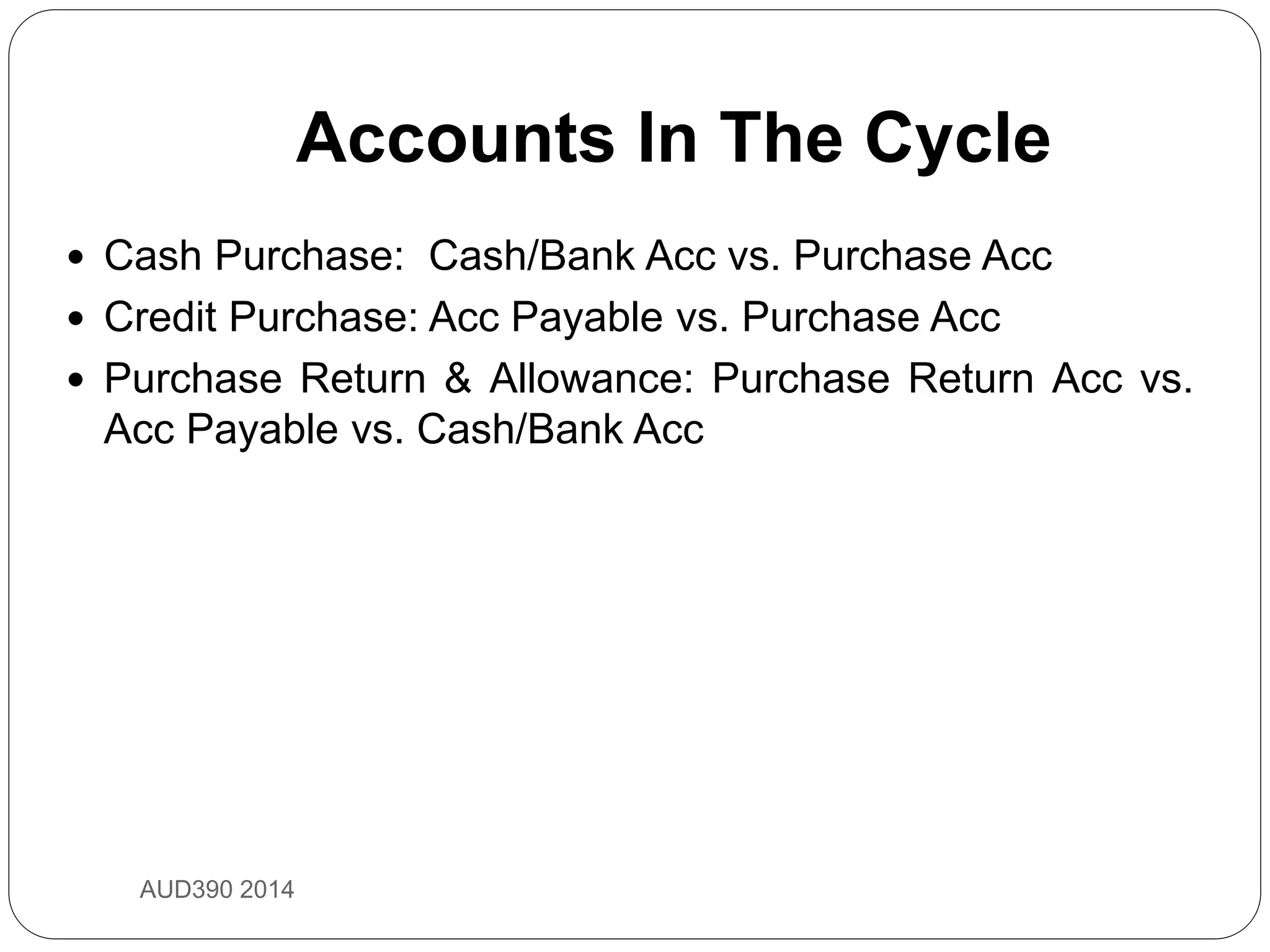 Accounts In The Cycle

• Cash Purchase: Cash/Bank Acc vs. Purchase Acc
• Credit Purchase: Acc Payable vs. Purchase Acc
• Purchase Return & Allowance: Purchase Return Acc vs. Acc Payable vs. Cash/Bank Acc

AUD390 2014